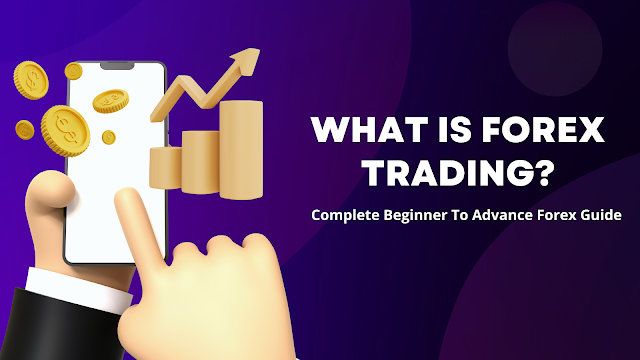 WHAT IS FOREX TRADING?

Complete Beginner To Advance Forex Guide